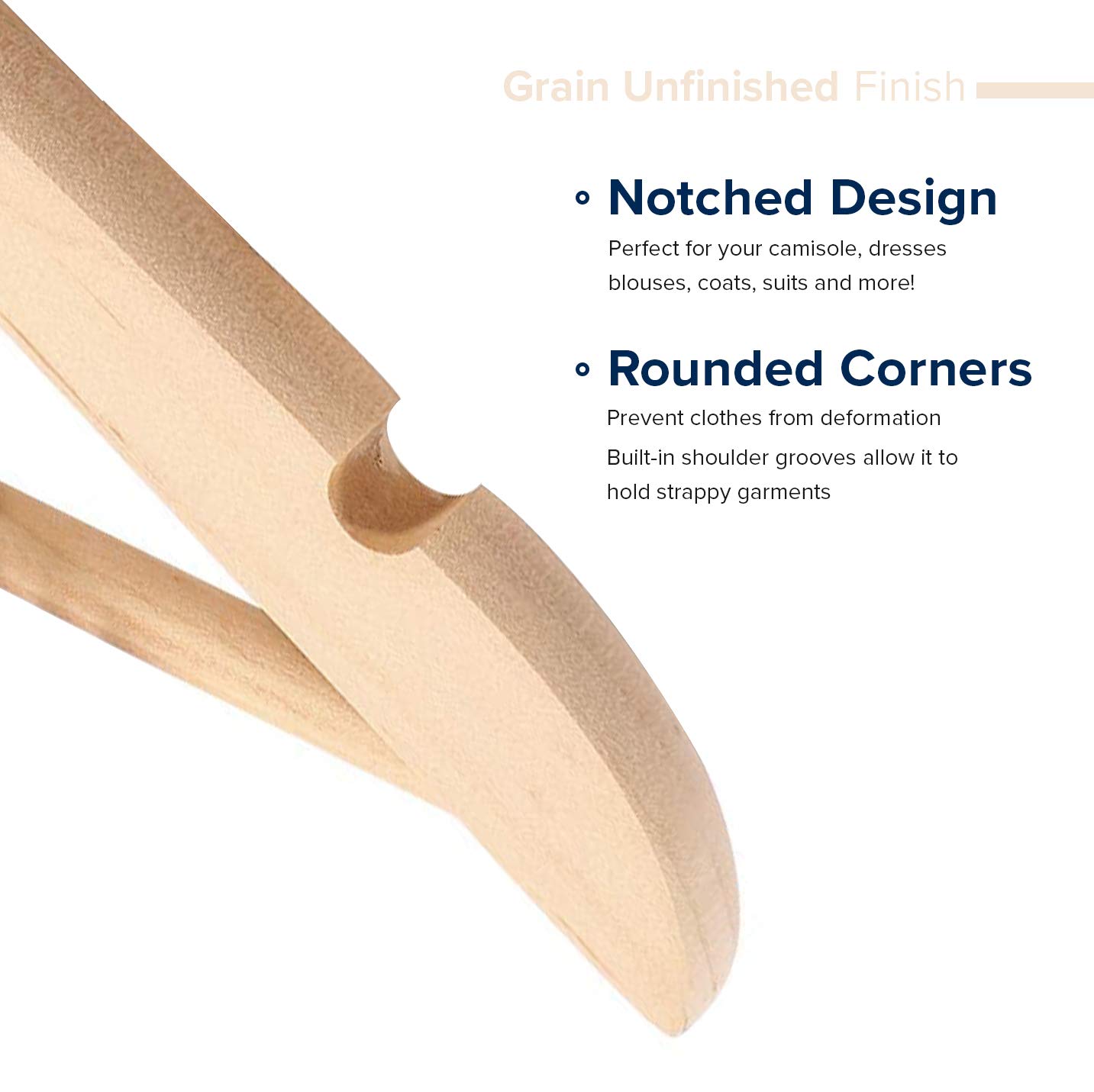 Grain Unfinished Finish

Notched Design

Perfect for your camisole, dresses blouses, coats, suits and more!

Rounded Corners

Prevent clothes from deformation

Built-in shoulder grooves allow it to hold strappy garments